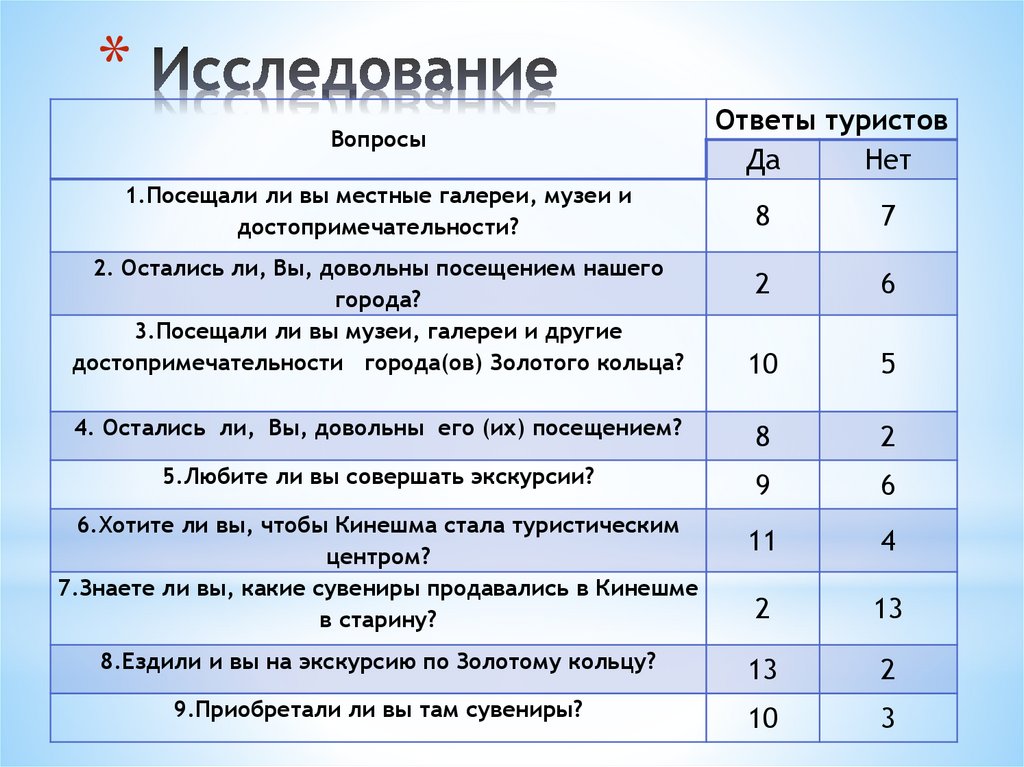 * Исследование

| Вопросы | Ответы туристов | |
|---|---|---|
| | Да | Нет |
| 1.Посещали ли вы местные галереи, музеи и достопримечательности? | 8 | 7 |
| 2. Остались ли, Вы, довольны посещением нашего города? | 2 | 6 |
| 3.Посещали ли вы музеи, галереи и другие достопримечательности города(ов) Золотого кольца? | 10 | 5 |
| 4. Остались ли, Вы, довольны его (их) посещением? | 8 | 2 |
| 5.Любите ли вы совершать экскурсии? | 9 | 6 |
| 6.Хотите ли вы, чтобы Кинешма стала туристическим центром? | 11 | 4 |
| 7.Знаете ли вы, какие сувениры продавались в Кинешме в старину? | 2 | 13 |
| 8.Ездили и вы на экскурсию по Золотому кольцу? | 13 | 2 |
| 9.Приобретали ли вы там сувениры? | 10 | 3 |